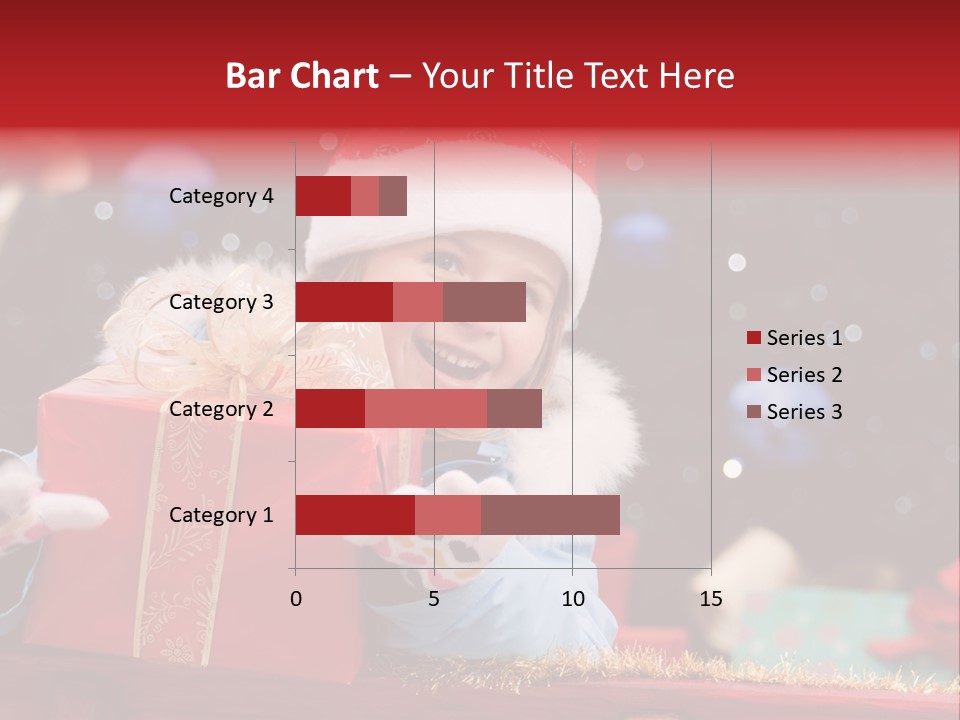 Bar Chart – Your Title Text Here

Category 4
Category 3
Category 2
Category 1

0
5
10
15

Series 1
Series 2
Series 3